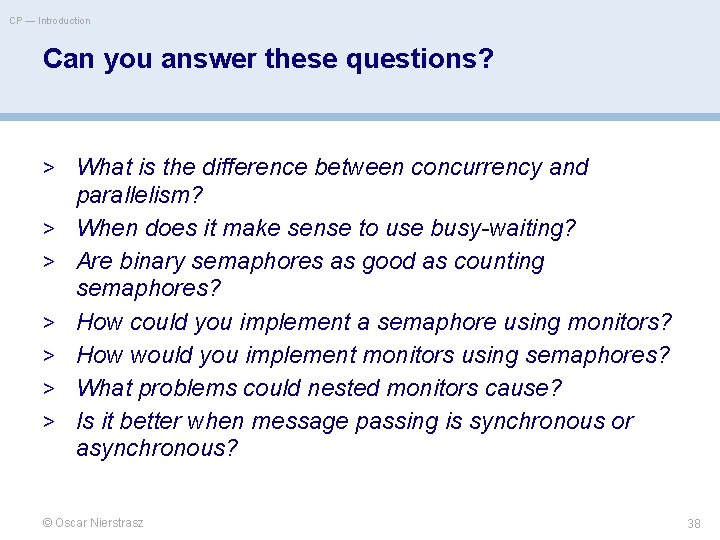 CP — Introduction

Can you answer these questions?

> What is the difference between concurrency and parallelism?
> When does it make sense to use busy-waiting?
> Are binary semaphores as good as counting semaphores?
> How could you implement a semaphore using monitors?
> How would you implement monitors using semaphores?
> What problems could nested monitors cause?
> Is it better when message passing is synchronous or asynchronous?

© Oscar Nierstrasz

38